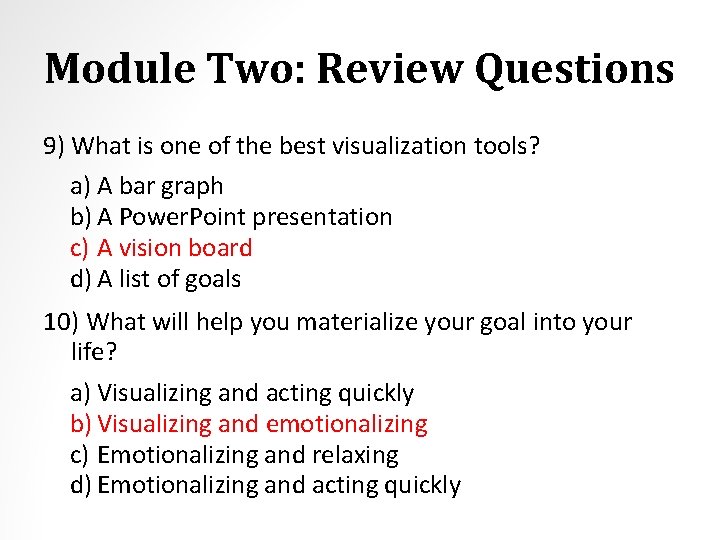 Module Two: Review Questions

9) What is one of the best visualization tools?

a) A bar graph
b) A PowerPoint presentation
c) A vision board
d) A list of goals

10) What will help you materialize your goal into your life?

a) Visualizing and acting quickly
b) Visualizing and emotionalizing
c) Emotionalizing and relaxing
d) Emotionalizing and acting quickly